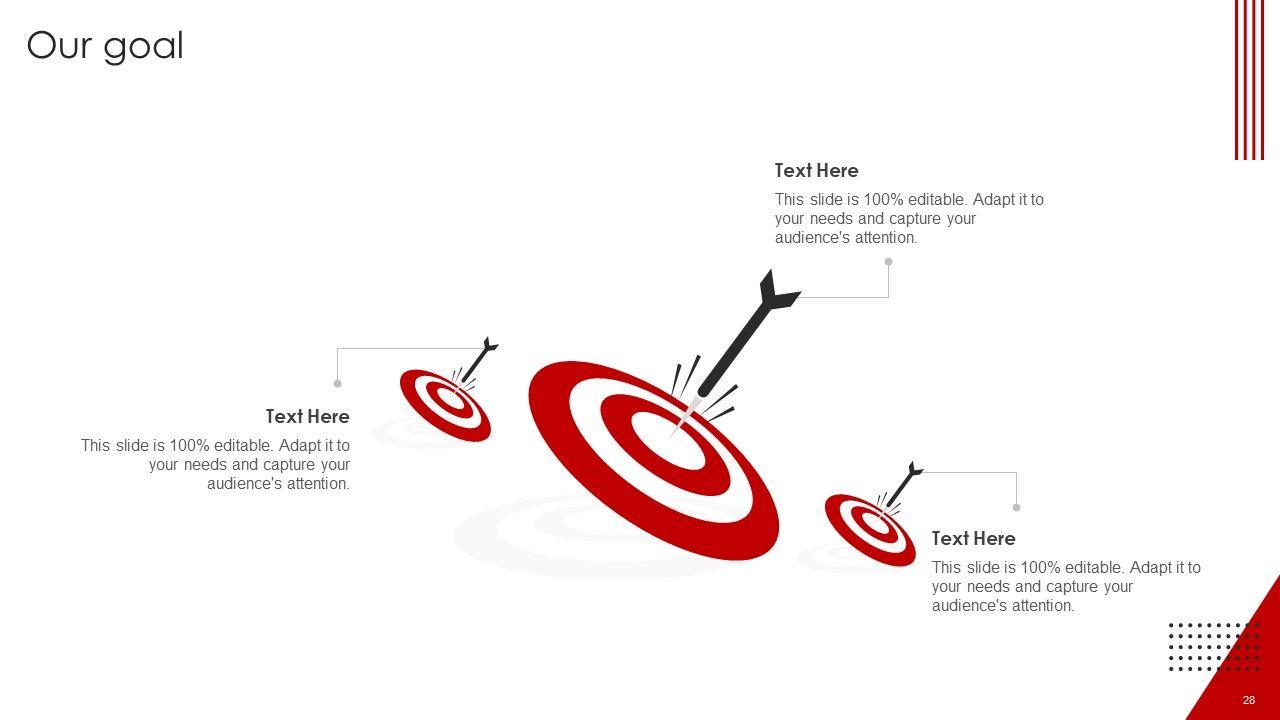 Our goal

Text Here

This slide is 100% editable. Adapt it to your needs and capture your audience's attention.

Text Here

This slide is 100% editable. Adapt it to your needs and capture your audience's attention.

Text Here

This slide is 100% editable. Adapt it to your needs and capture your audience's attention.

28